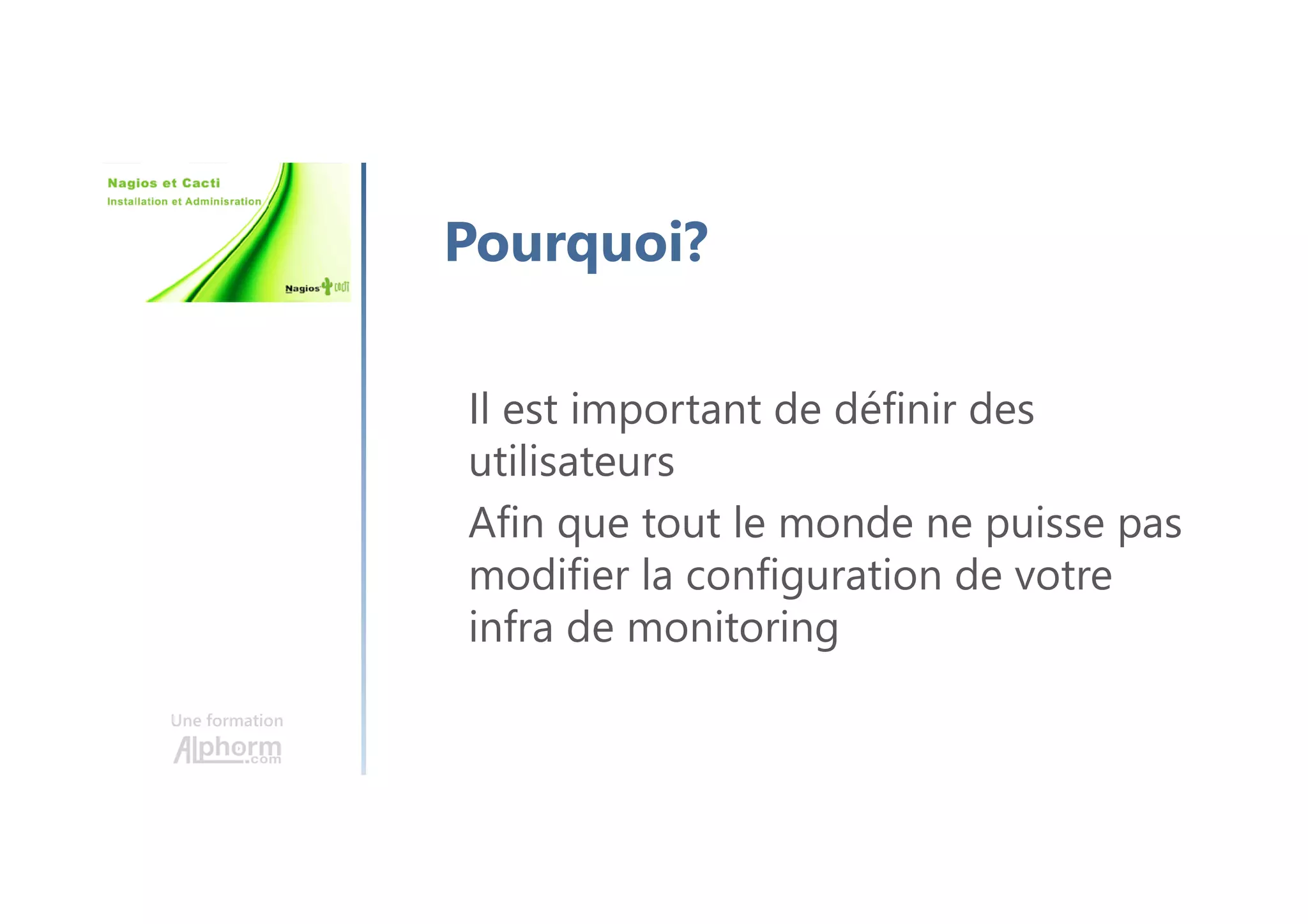 Nagios et Cacti
Installation et Adminisration

Nagios CACTI

Une formation
Alphorm.com

Pourquoi?

Il est important de définir des utilisateurs

Afin que tout le monde ne puisse pas modifier la configuration de votre infra de monitoring